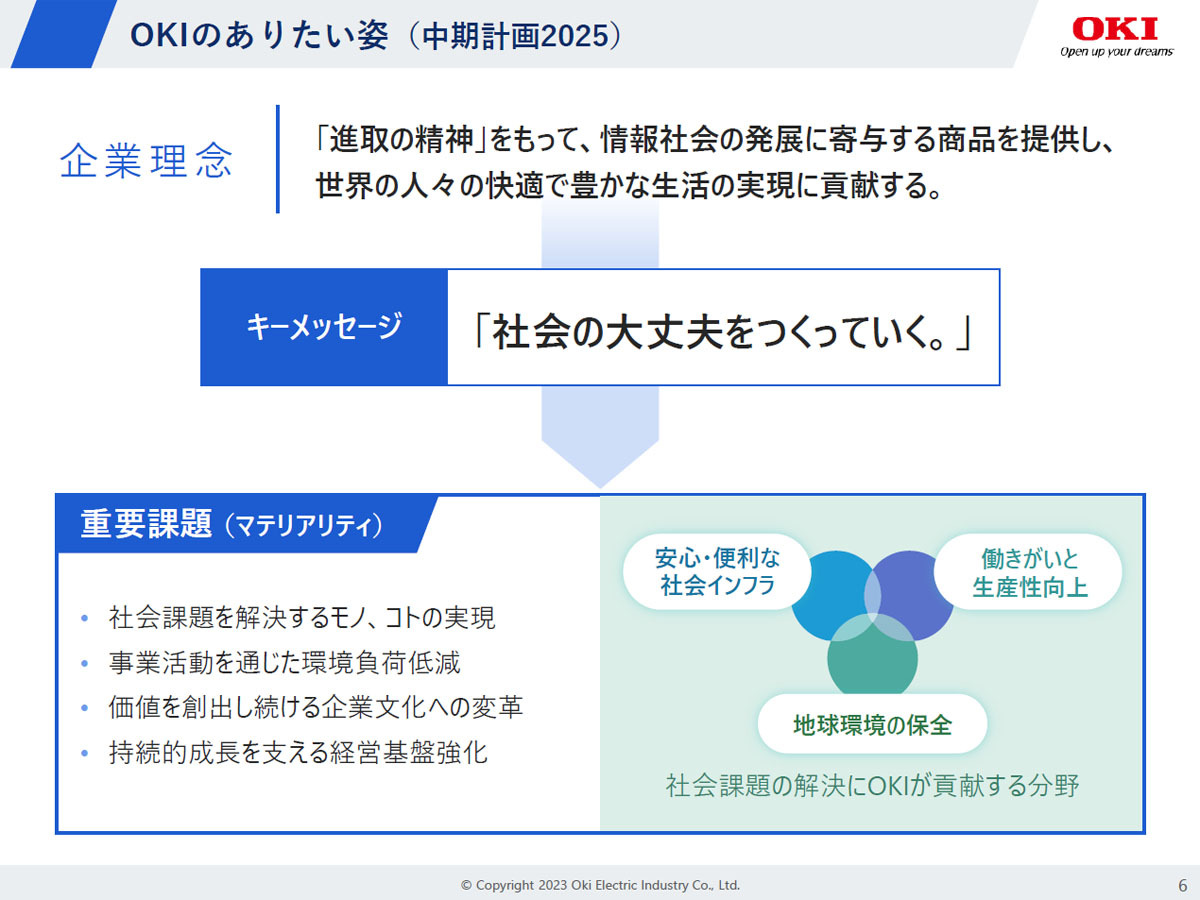 OKIのありたい姿（中期計画2025）

OKI
Open up your dreams

企業理念

「進取の精神」をもって、情報社会の発展に寄与する商品を提供し、世界の人々の快適で豊かな生活の実現に貢献する。

キーメッセージ

「社会の大丈夫をつくっていく。」

重要課題（マテリアリティ）

• 社会課題を解決するモノ、コトの実現
• 事業活動を通じた環境負荷低減
• 価値を創出し続ける企業文化への変革
• 持続的成長を支える経営基盤強化

安心・便利な社会インフラ

働きがいと生産性向上

地球環境の保全

社会課題の解決にOKIが貢献する分野

© Copyright 2023 Oki Electric Industry Co., Ltd.

6